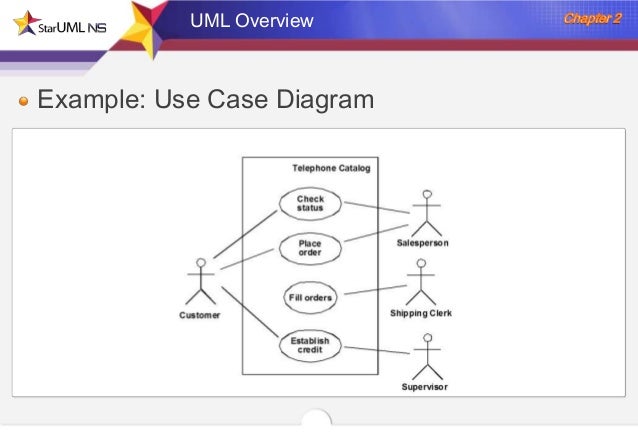 StarUML NS

UML Overview

Chapter 2

Example: Use Case Diagram

Telephone Catalog

Check status

Place order

Fill orders

Establish credit

Customer

Salesperson

Shipping Clerk

Supervisor